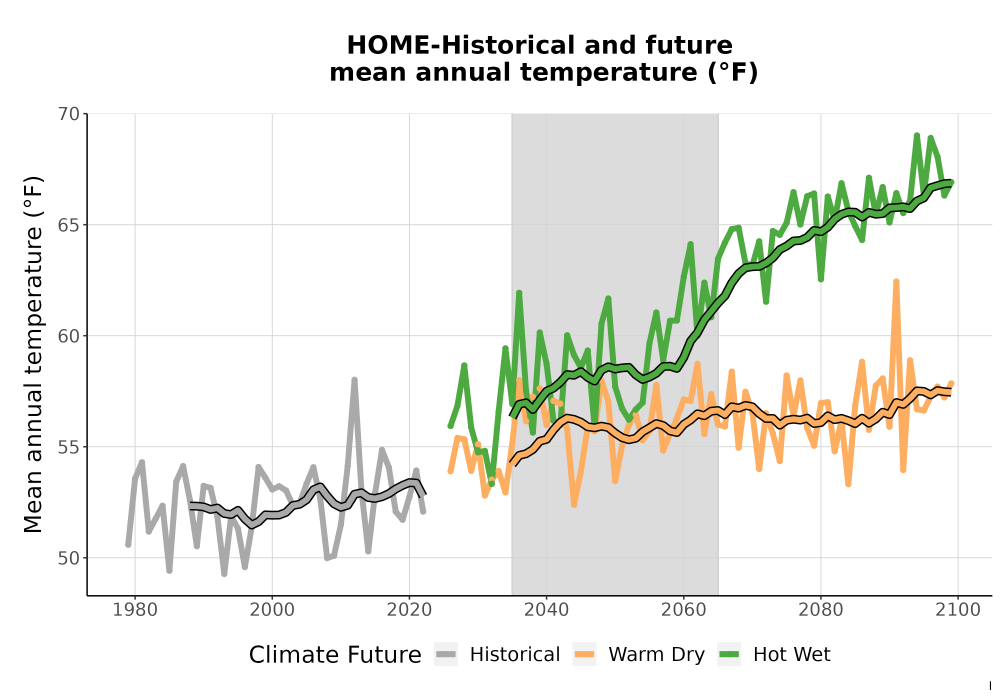 HOME-Historical and future
mean annual temperature (°F)

Mean annual temperature (°F)

70
65
60
55
50

1980
2000
2020
2040
2060
2080
2100

Climate Future
Historical
Warm Dry
Hot Wet